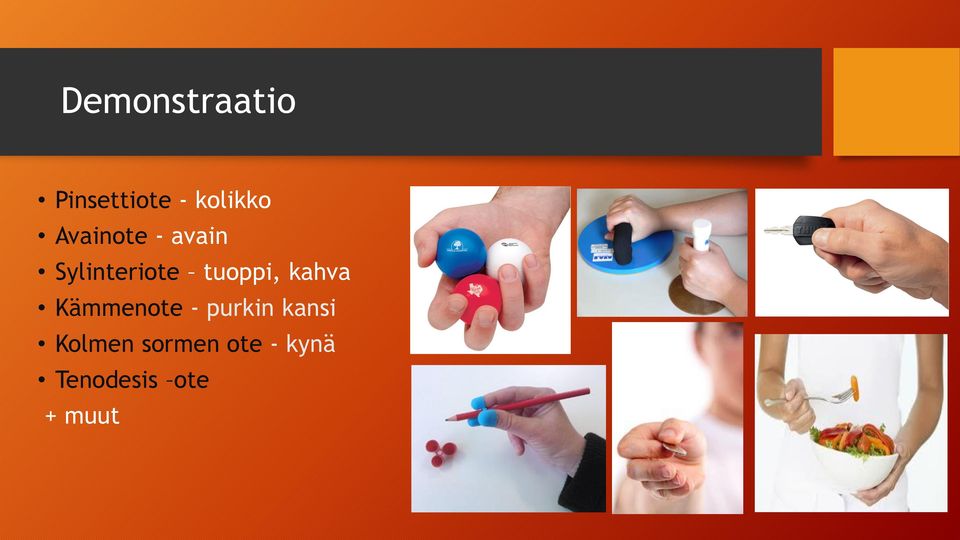 Demonstraatio

• Pinsettiote - kolikko
• Avainote - avain
• Sylinteriote – tuoppi, kahva
• Kämmenote - purkin kansi
• Kolmen sormen ote - kynä
• Tenodesis –ote
+ muut